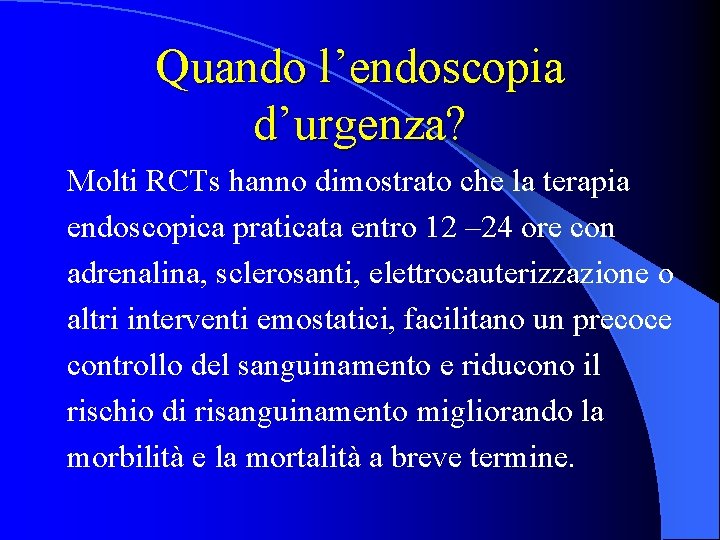 Quando l’endoscopia d’urgenza?

Molti RCTs hanno dimostrato che la terapia endoscopica praticata entro 12 –24 ore con adrenalina, sclerosanti, elettrocauterizzazione o altri interventi emostatici, facilitano un precoce controllo del sanguinamento e riducono il rischio di risanguinamento migliorando la morbilità e la mortalità a breve termine.